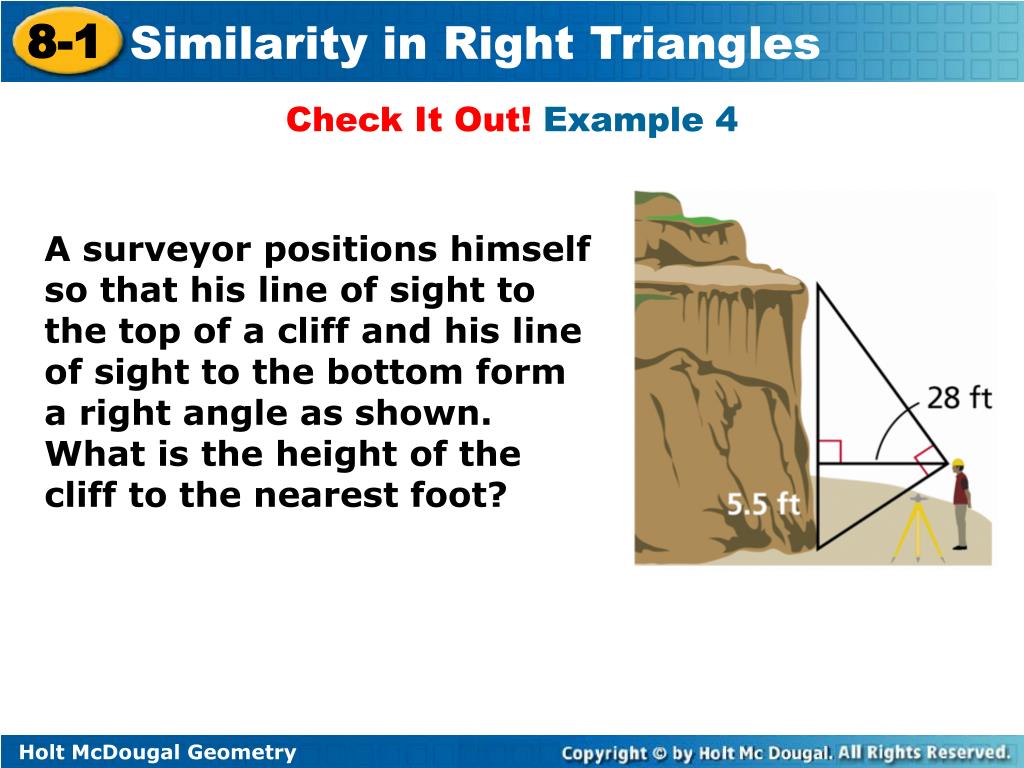 8-1 Similarity in Right Triangles

Check It Out! Example 4

A surveyor positions himself so that his line of sight to the top of a cliff and his line of sight to the bottom form a right angle as shown. What is the height of the cliff to the nearest foot?

28 ft

5.5 ft

Holt McDougal Geometry

Copyright © by Holt Mc Dougal. All Rights Reserved.